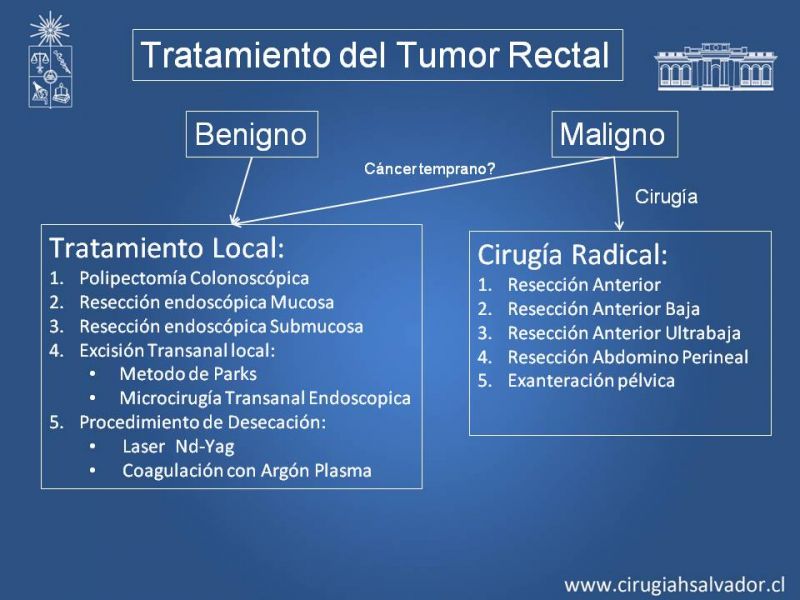 Tratamiento del Tumor Rectal

Benigno

Maligno

Cáncer temprano?

Cirugía

Tratamiento Local:
1. Polipectomía Colonoscópica
2. Resección endoscópica Mucosa
3. Resección endoscópica Submucosa
4. Excisión Transanal local:
• Metodo de Parks
• Microcirugía Transanal Endoscopica
5. Procedimiento de Desecación:
• Laser Nd-Yag
• Coagulación con Argón Plasma

Cirugía Radical:
1. Resección Anterior
2. Resección Anterior Baja
3. Resección Anterior Ultrabaja
4. Resección Abdomino Perineal
5. Exanteración pélvica

www.cirugiahsalvador.cl